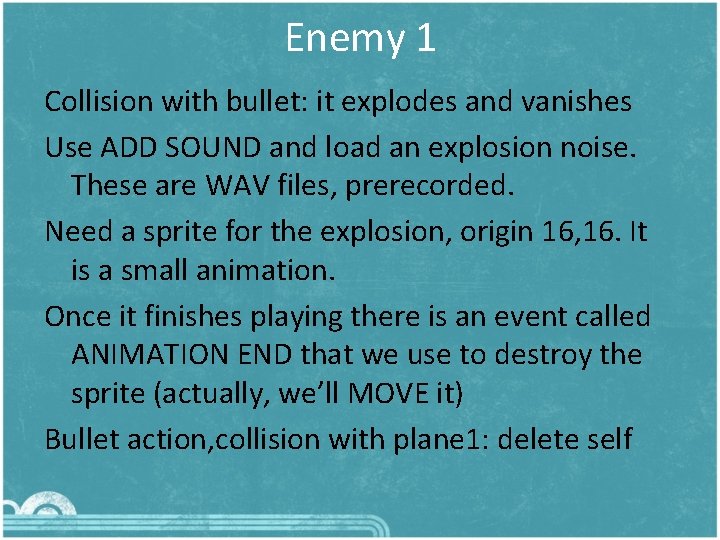 Enemy 1

Collision with bullet: it explodes and vanishes

Use ADD SOUND and load an explosion noise. These are WAV files, prerecorded.

Need a sprite for the explosion, origin 16,16. It is a small animation.

Once it finishes playing there is an event called ANIMATION END that we use to destroy the sprite (actually, we'll MOVE it)

Bullet action,collision with plane1: delete self